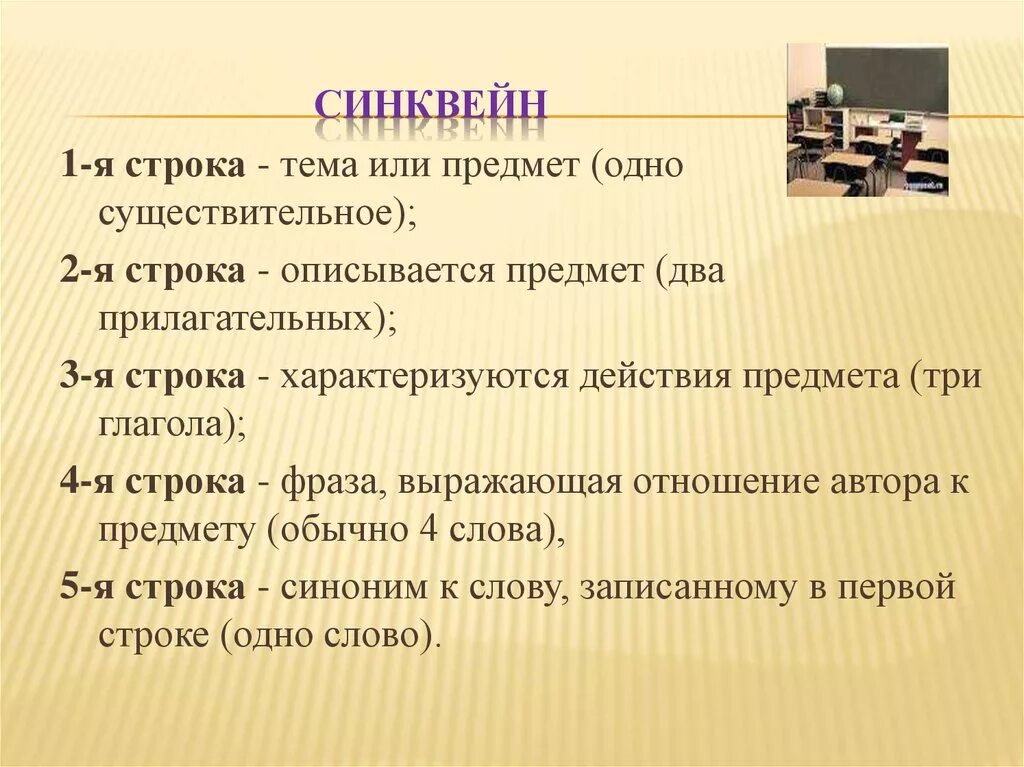 СИНКВЕЙН

1-я строка - тема или предмет (одно существительное);

2-я строка - описывается предмет (два прилагательных);

3-я строка - характеризуются действия предмета (три глагола);

4-я строка - фраза, выражающая отношение автора к предмету (обычно 4 слова),

5-я строка - синоним к слову, записанному в первой строке (одно слово).